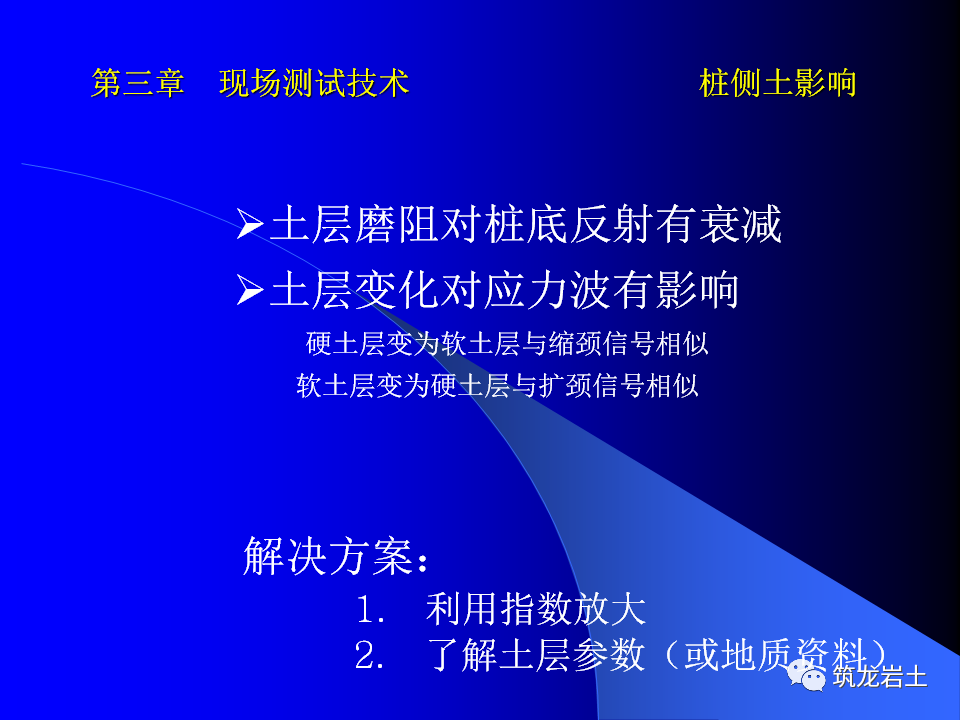 第三章　现场测试技术　　　　　　　　桩侧土影响

➢土层磨阻对桩底反射有衰减

➢土层变化对应力波有影响

硬土层变为软土层与缩颈信号相似

软土层变为硬土层与扩颈信号相似

解决方案：

1.　利用指数放大

2.　了解土层参数（或地质资料）

筑龙岩土